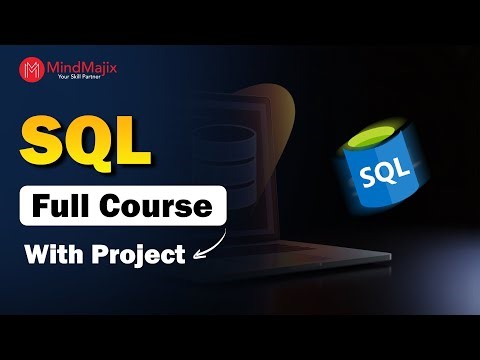 MindMajix
Your Skill Partner

SQL

Full Course

With Project

SQL